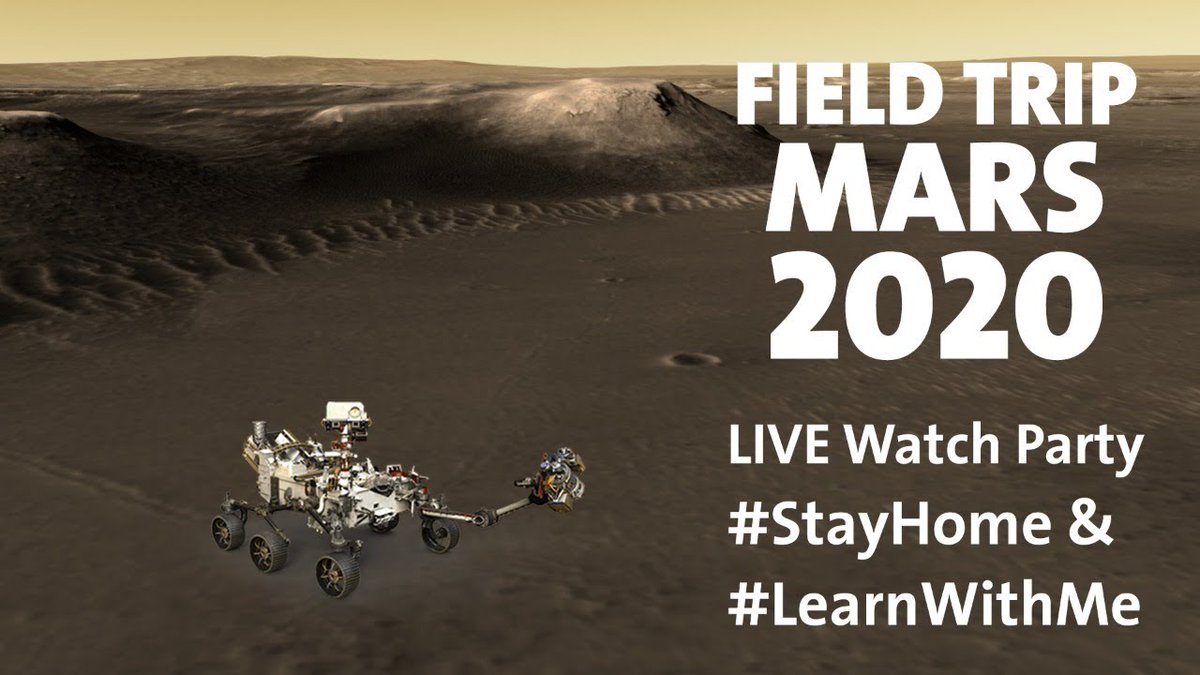 FIELD TRIP
MARS
2020

LIVE Watch Party
#StayHome &
#LearnWithMe